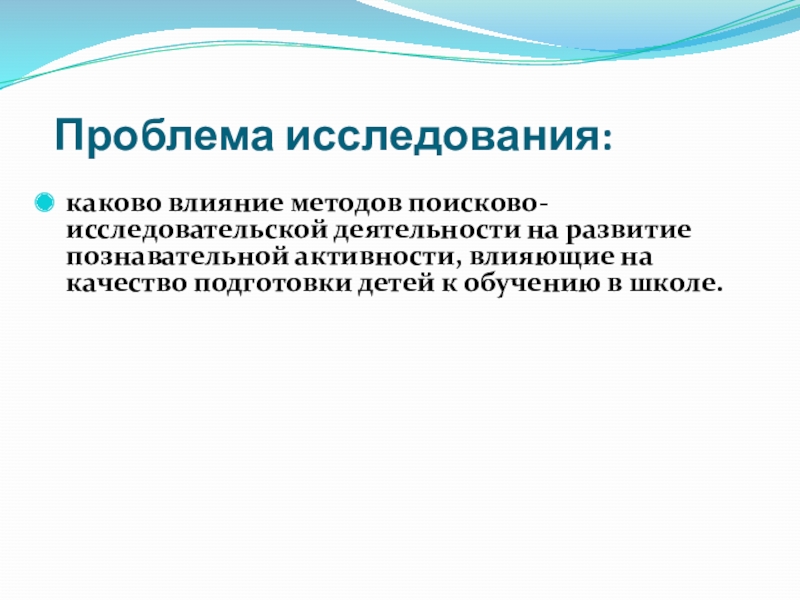 Проблема исследования:

каково влияние методов поисково-исследовательской деятельности на развитие познавательной активности, влияющие на качество подготовки детей к обучению в школе.